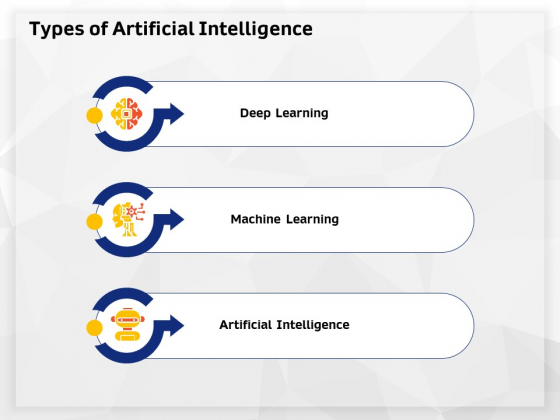 Types of Artificial Intelligence

Deep Learning

Machine Learning

Artificial Intelligence